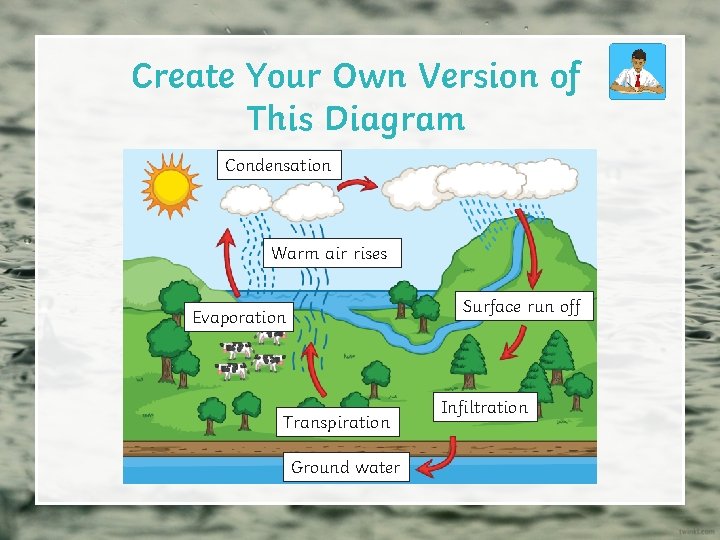 Create Your Own Version of This Diagram

Condensation

Warm air rises

Evaporation

Surface run off

Infiltration

Transpiration

Ground water

twinkl.com